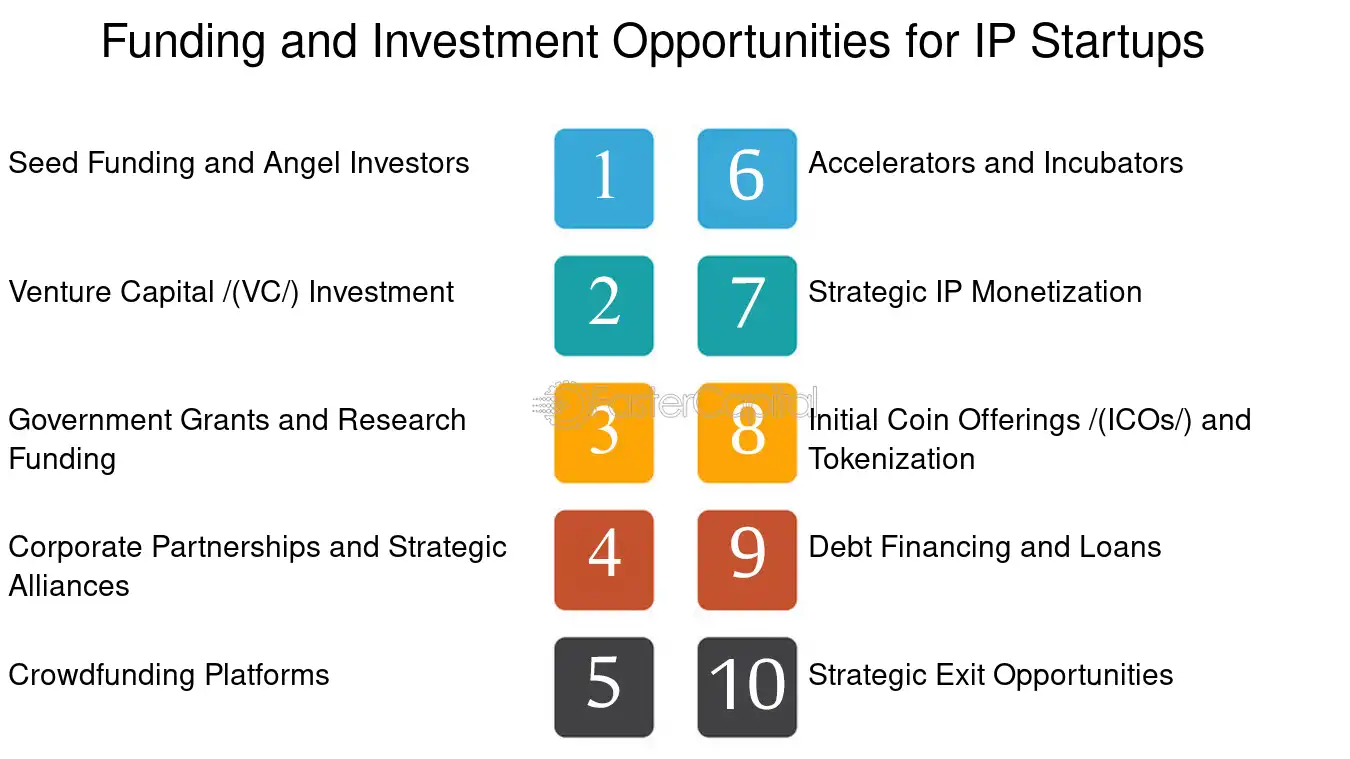 Funding and Investment Opportunities for IP Startups

Seed Funding and Angel Investors

1

Venture Capital /(VC/) Investment

2

Government Grants and Research Funding

3

Corporate Partnerships and Strategic Alliances

4

Crowdfunding Platforms

5

6

Accelerators and Incubators

7

Strategic IP Monetization

8

Initial Coin Offerings /(ICOs/) and Tokenization

9

Debt Financing and Loans

10

Strategic Exit Opportunities

FasterCapital